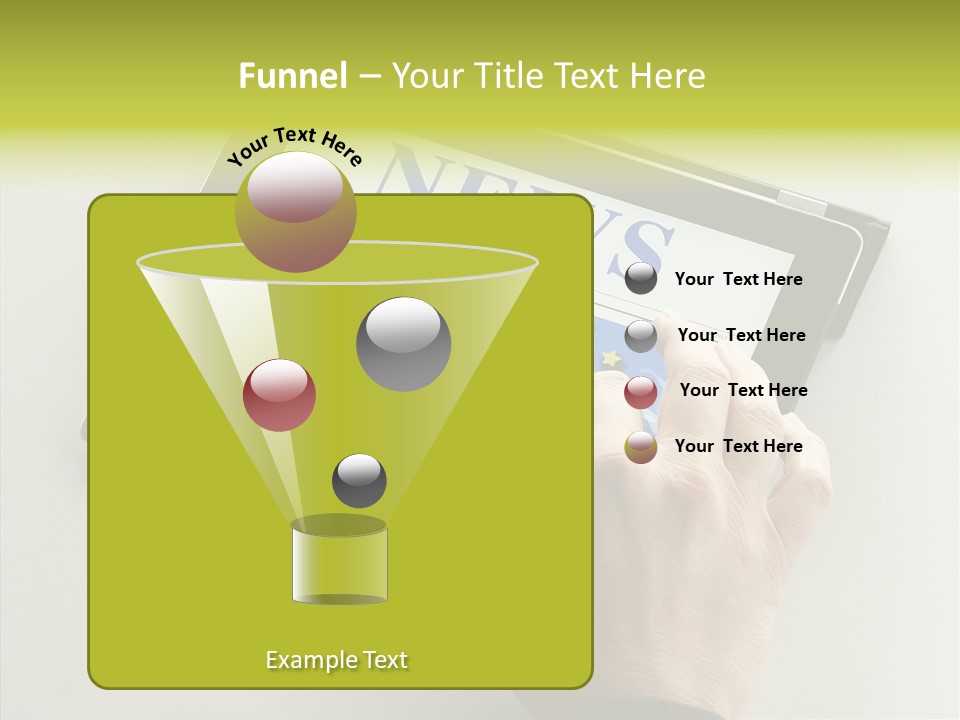 Funnel – Your Title Text Here

Your Text Here

NEWS

Your Text Here

Your Text Here

Your Text Here

Your Text Here

Example Text